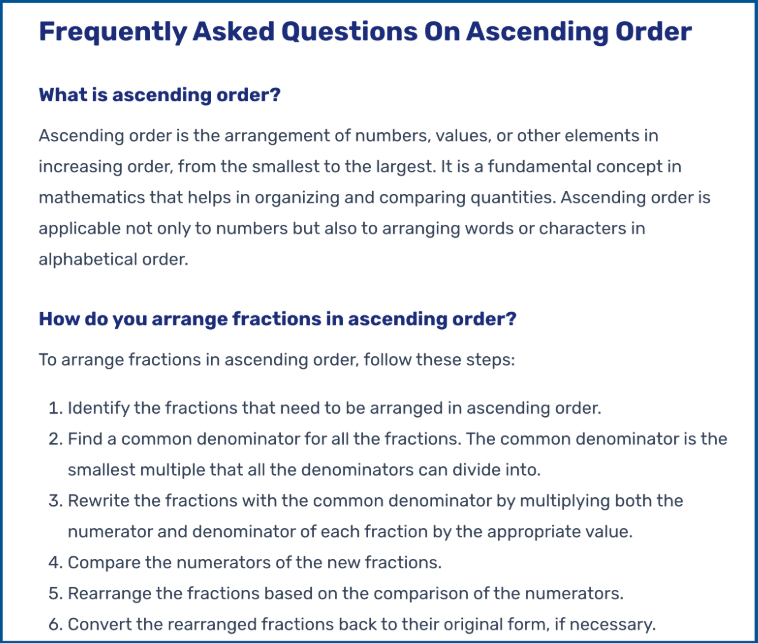 Frequently Asked Questions On Ascending Order

What is ascending order?

Ascending order is the arrangement of numbers, values, or other elements in increasing order, from the smallest to the largest. It is a fundamental concept in mathematics that helps in organizing and comparing quantities. Ascending order is applicable not only to numbers but also to arranging words or characters in alphabetical order.

How do you arrange fractions in ascending order?

To arrange fractions in ascending order, follow these steps:

1. Identify the fractions that need to be arranged in ascending order.
2. Find a common denominator for all the fractions. The common denominator is the smallest multiple that all the denominators can divide into.
3. Rewrite the fractions with the common denominator by multiplying both the numerator and denominator of each fraction by the appropriate value.
4. Compare the numerators of the new fractions.
5. Rearrange the fractions based on the comparison of the numerators.
6. Convert the rearranged fractions back to their original form, if necessary.